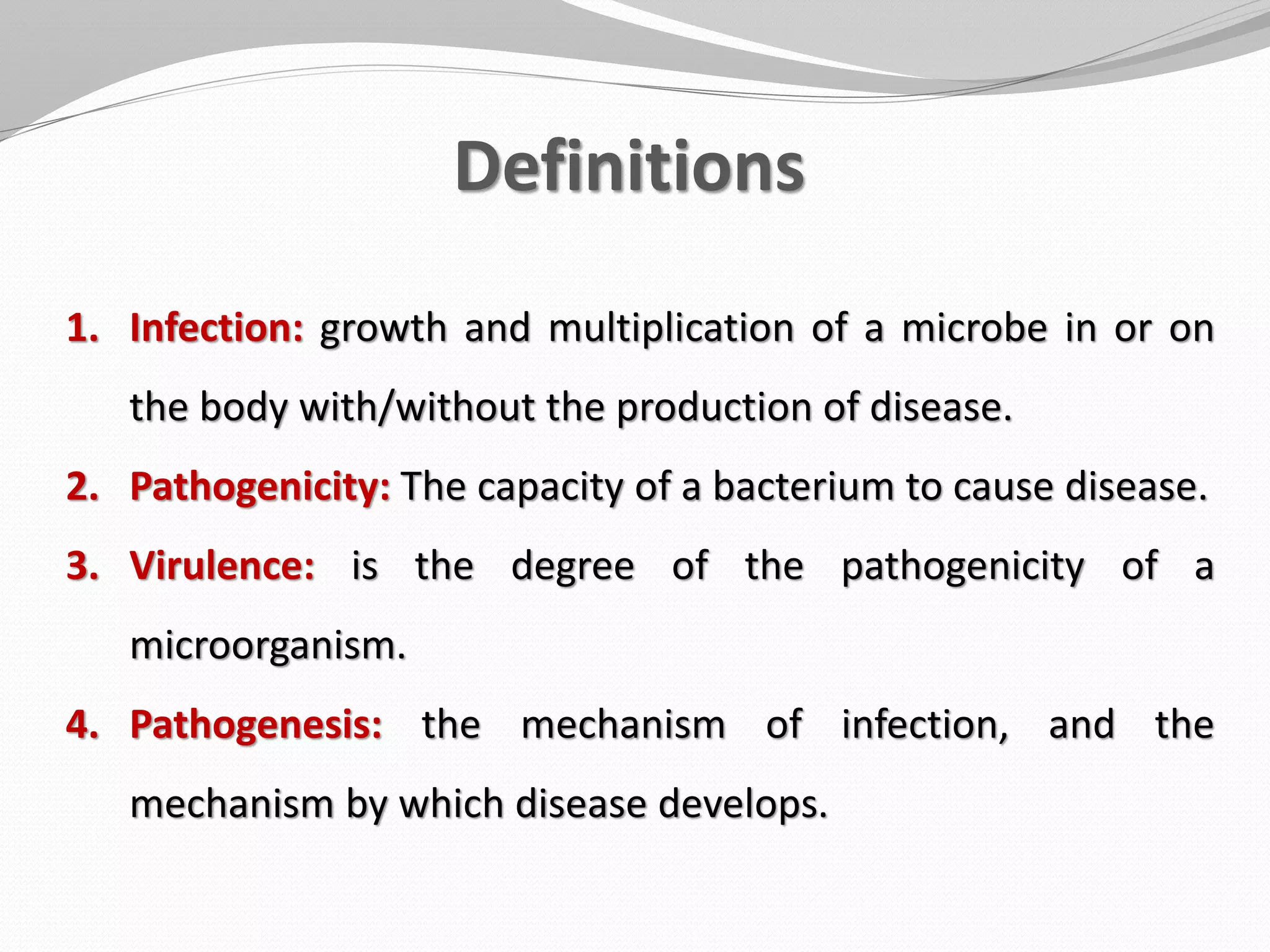 Definitions

1. Infection: growth and multiplication of a microbe in or on the body with/without the production of disease.

2. Pathogenicity: The capacity of a bacterium to cause disease.

3. Virulence: is the degree of the pathogenicity of a microorganism.

4. Pathogenesis: the mechanism of infection, and the mechanism by which disease develops.